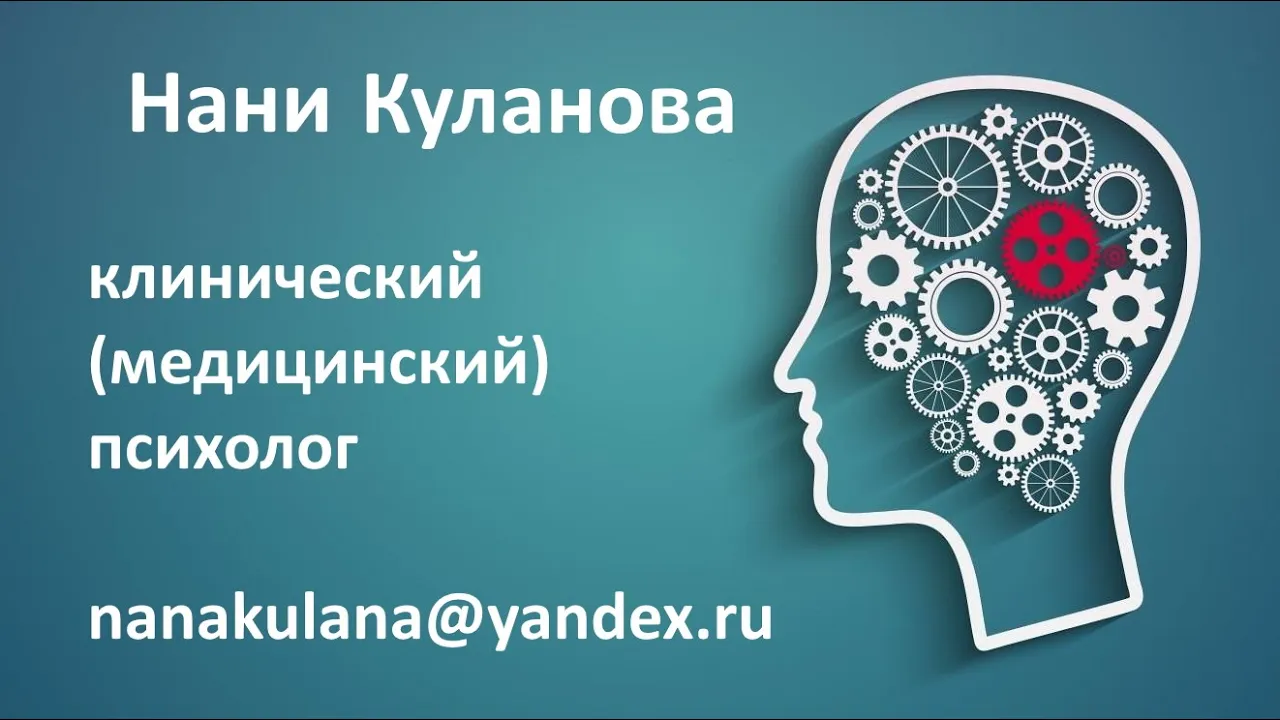 Нани Куланова

клинический (медицинский) психолог

nanakulana@yandex.ru